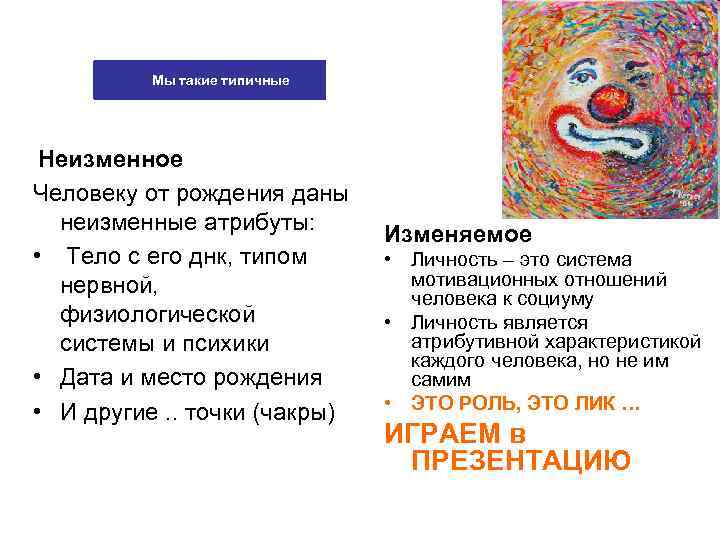 Мы такие типичные

Неизменное

Человеку от рождения даны неизменные атрибуты:

• Тело с его днк, типом нервной, физиологической системы и психики
• Дата и место рождения
• И другие .. точки (чакры)

Изменяемое

• Личность – это система мотивационных отношений человека к социуму
• Личность является атрибутивной характеристикой каждого человека, но не им самим
• ЭТО РОЛЬ, ЭТО ЛИК …

ИГРАЕМ в ПРЕЗЕНТАЦИЮ